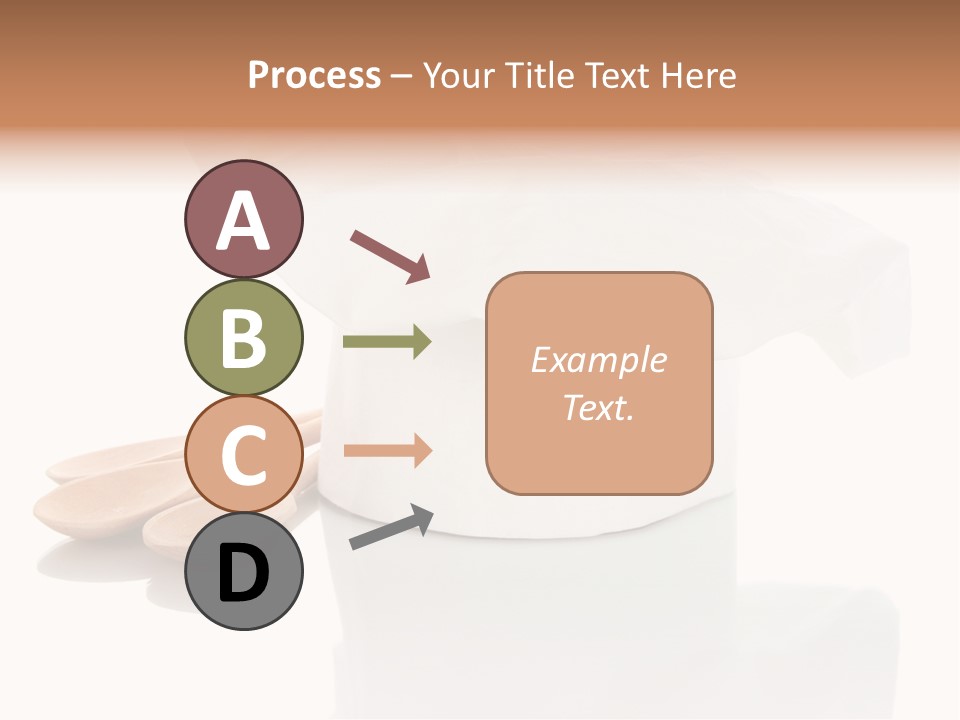 Process – Your Title Text Here

A

B

C

D

Example Text.